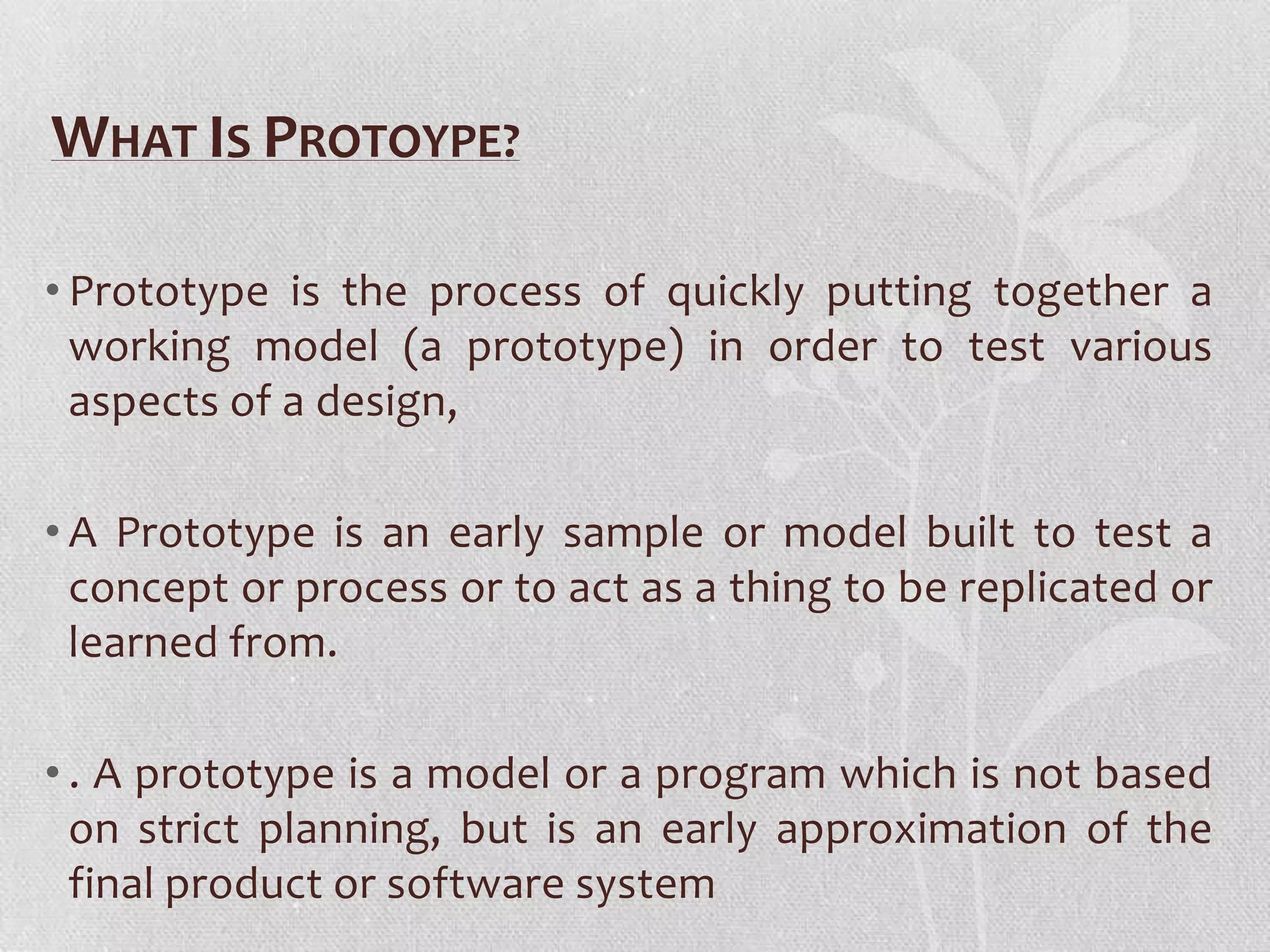 WHAT IS PROTOYPE?

• Prototype is the process of quickly putting together a working model (a prototype) in order to test various aspects of a design,

• A Prototype is an early sample or model built to test a concept or process or to act as a thing to be replicated or learned from.

• . A prototype is a model or a program which is not based on strict planning, but is an early approximation of the final product or software system